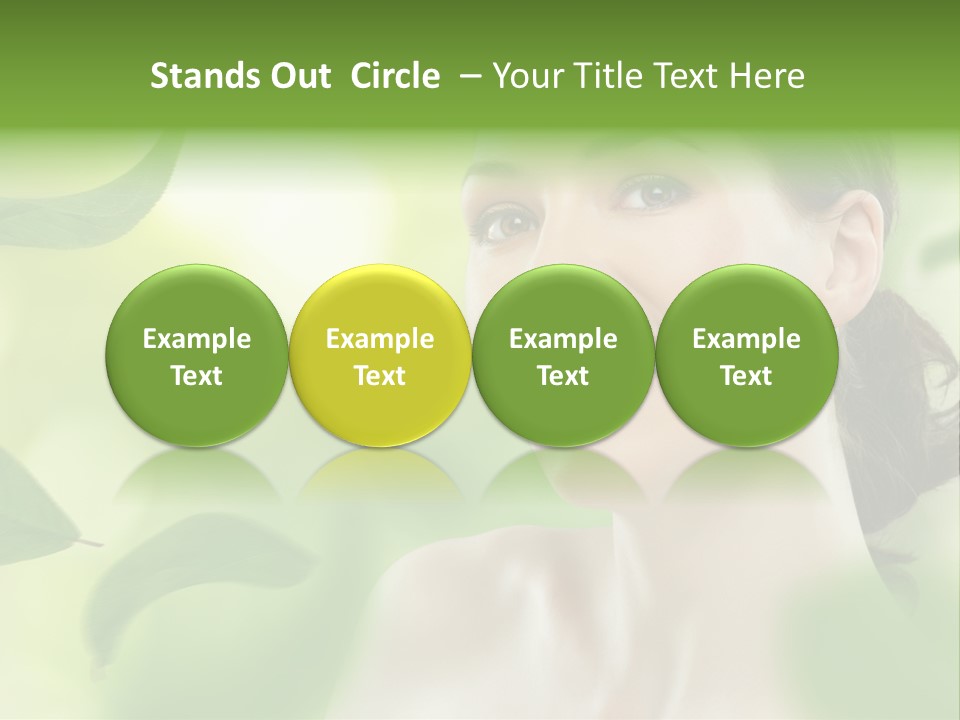 Stands Out Circle – Your Title Text Here

Example Text

Example Text

Example Text

Example Text